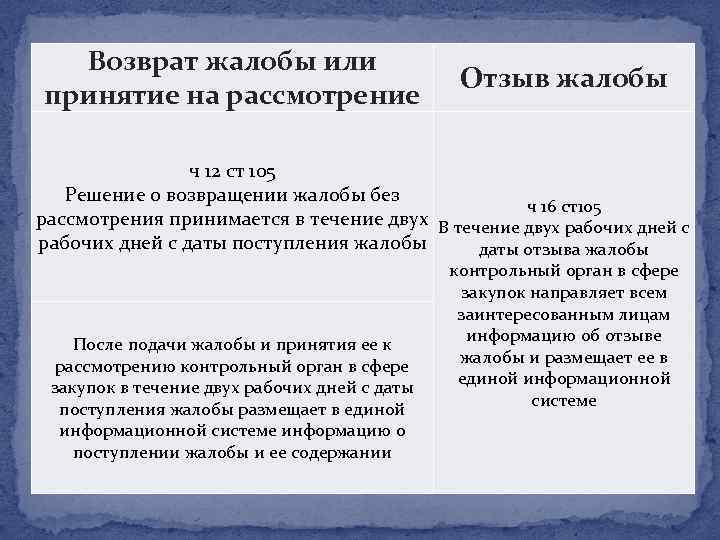 | Возврат жалобы или принятие на рассмотрение | Отзыв жалобы |
|---|---|
| ч 12 ст 105 Решение о возвращении жалобы без рассмотрения принимается в течение двух рабочих дней с даты поступления жалобы | ч 16 ст105 В течение двух рабочих дней с даты отзыва жалобы контрольный орган в сфере закупок направляет всем заинтересованным лицам информацию об отзыве жалобы и размещает ее в единой информационной системе |
| После подачи жалобы и принятия ее к рассмотрению контрольный орган в сфере закупок в течение двух рабочих дней с даты поступления жалобы размещает в единой информационной системе информацию о поступлении жалобы и ее содержании | |